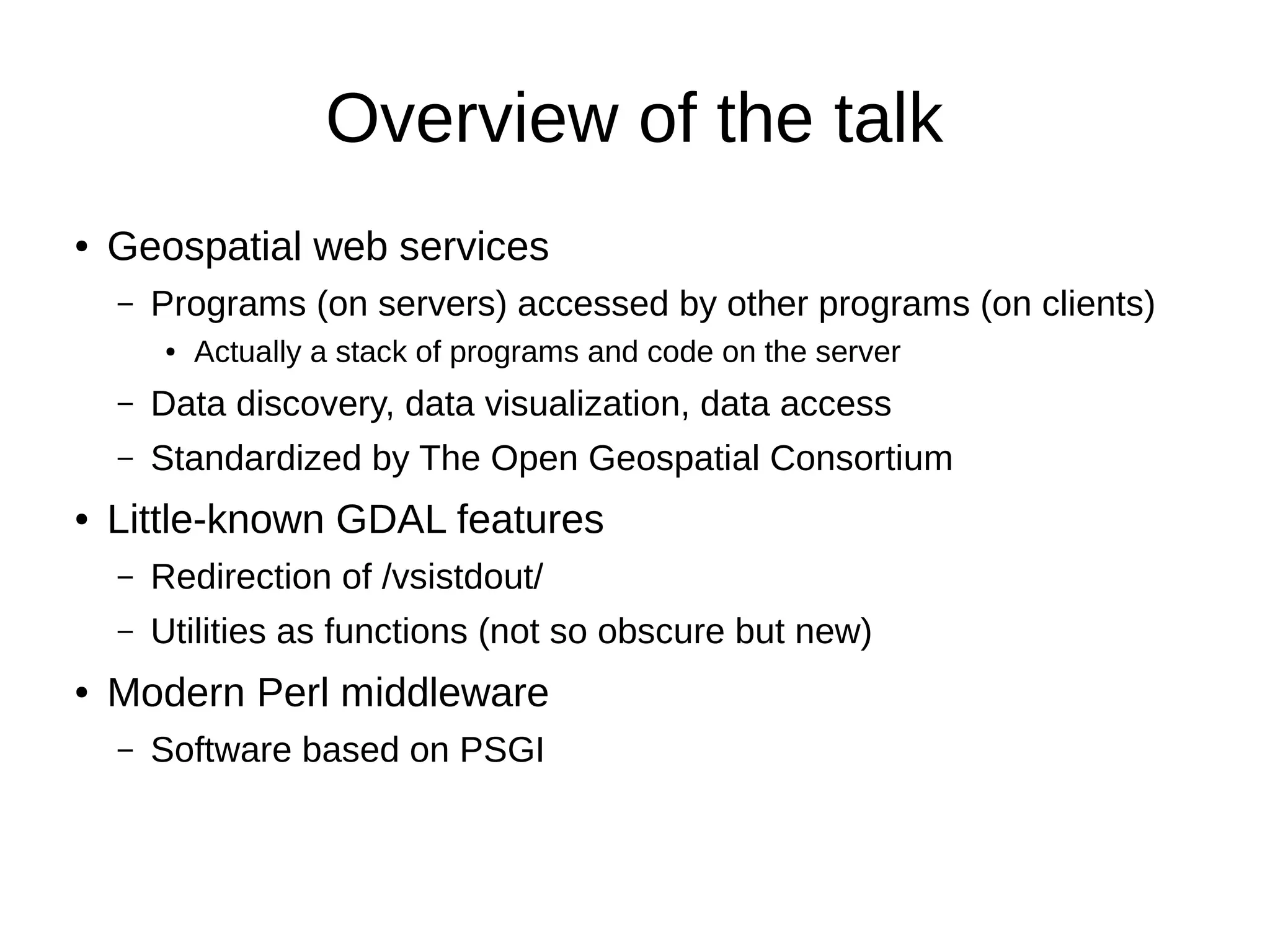 Overview of the talk

• Geospatial web services
  – Programs (on servers) accessed by other programs (on clients)
    • Actually a stack of programs and code on the server
  – Data discovery, data visualization, data access
  – Standardized by The Open Geospatial Consortium
• Little-known GDAL features
  – Redirection of /vsistdout/
  – Utilities as functions (not so obscure but new)
• Modern Perl middleware
  – Software based on PSGI